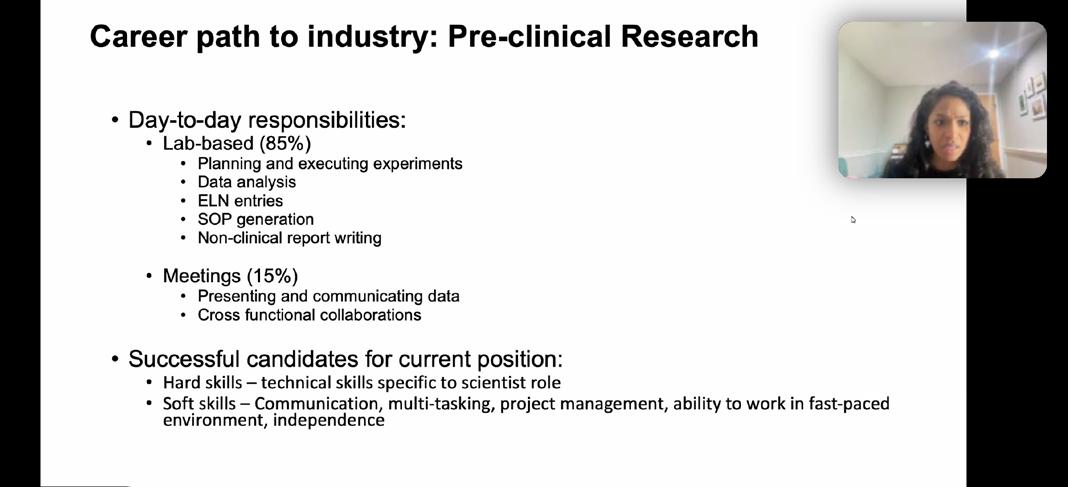 Career path to industry: Pre-clinical Research

• Day-to-day responsibilities:
  • Lab-based (85%)
    • Planning and executing experiments
    • Data analysis
    • ELN entries
    • SOP generation
    • Non-clinical report writing

  • Meetings (15%)
    • Presenting and communicating data
    • Cross functional collaborations

• Successful candidates for current position:
  • Hard skills – technical skills specific to scientist role
  • Soft skills – Communication, multi-tasking, project management, ability to work in fast-paced environment, independence